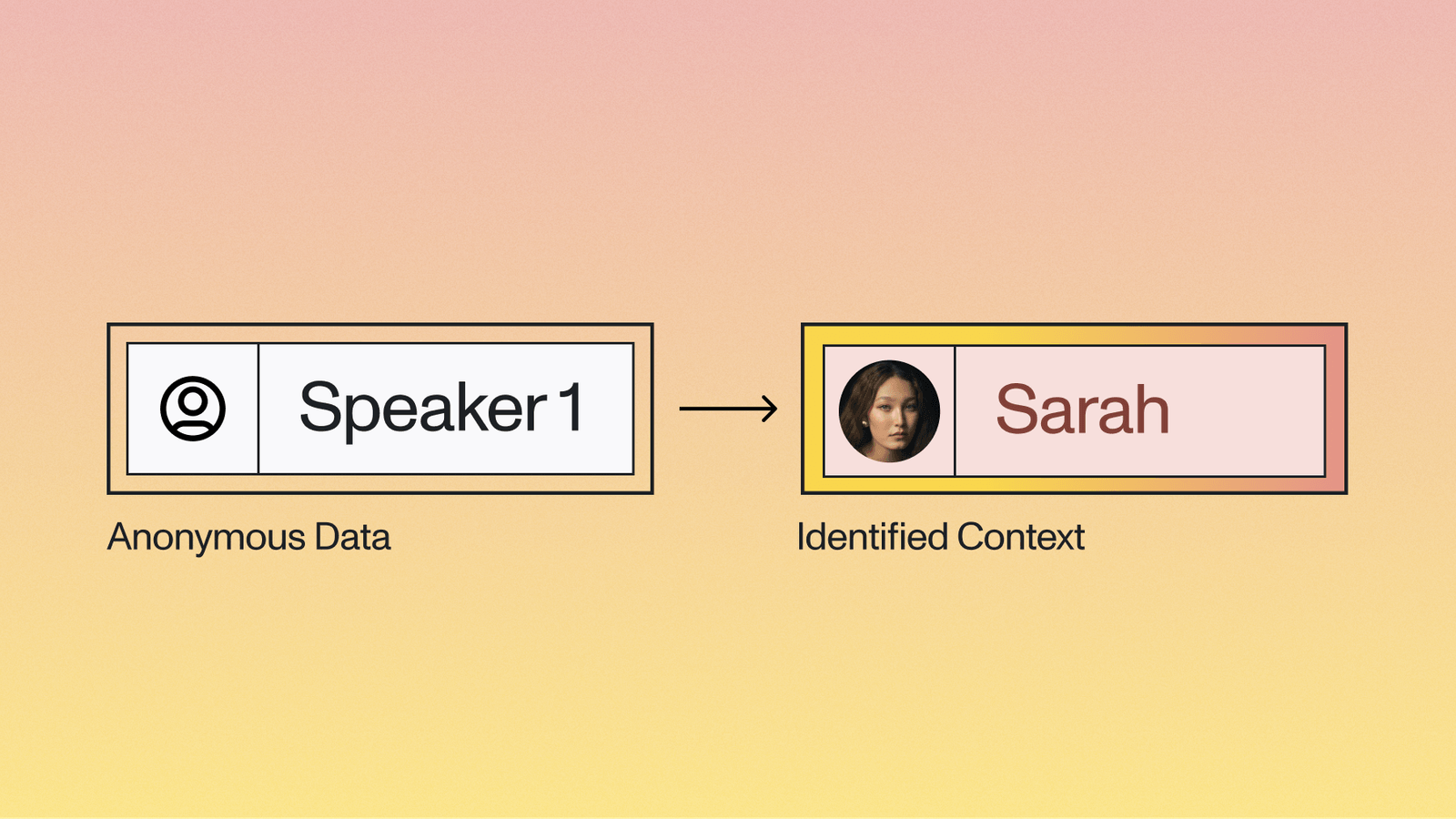 Speaker 1

Anonymous Data

Sarah

Identified Context